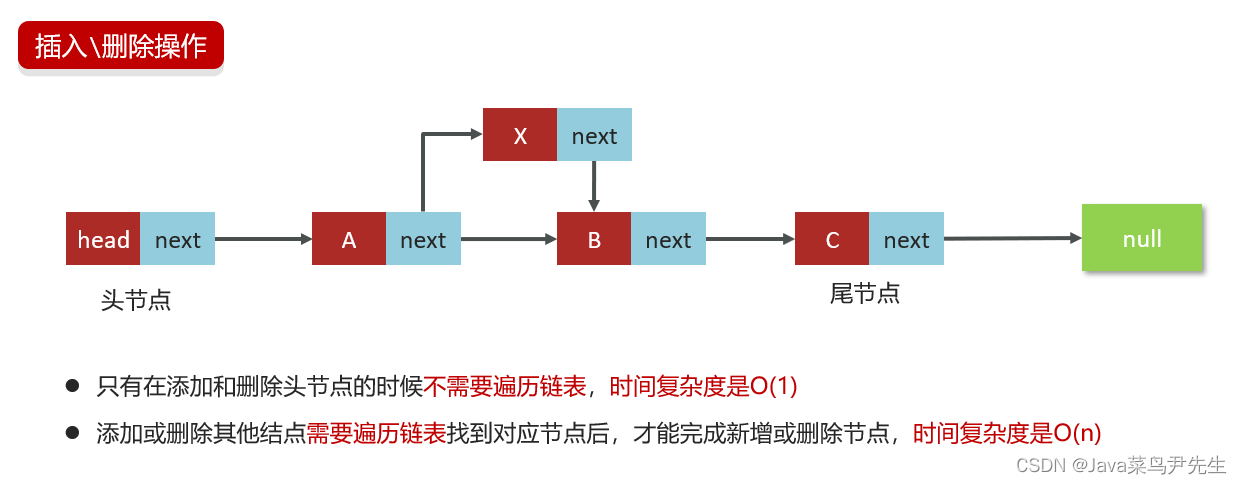 插入\删除操作

X next

head next
A next
B next
C next
null

头节点
尾节点

● 只有在添加和删除头节点的时候不需要遍历链表，时间复杂度是O(1)

● 添加或删除其他结点需要遍历链表找到对应节点后，才能完成新增或删除节点，时间复杂度是O(n)

CSDN @Java菜鸟尹先生